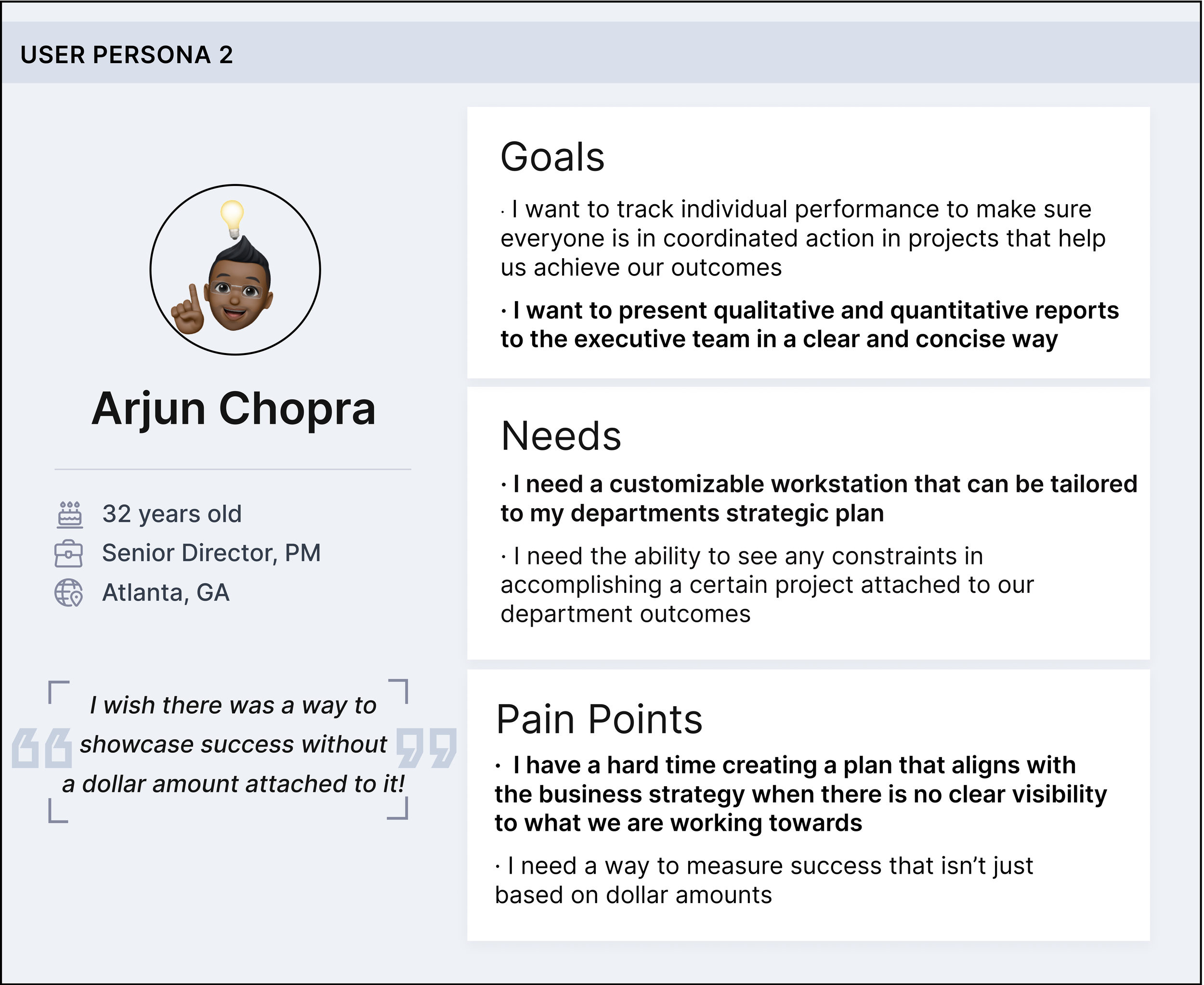 USER PERSONA 2

Arjun Chopra

32 years old

Senior Director, PM

Atlanta, GA

I wish there was a way to showcase success without a dollar amount attached to it!

Goals

· I want to track individual performance to make sure everyone is in coordinated action in projects that help us achieve our outcomes

· I want to present qualitative and quantitative reports to the executive team in a clear and concise way

Needs

· I need a customizable workstation that can be tailored to my departments strategic plan

· I need the ability to see any constraints in accomplishing a certain project attached to our department outcomes

Pain Points

· I have a hard time creating a plan that aligns with the business strategy when there is no clear visibility to what we are working towards

· I need a way to measure success that isn't just based on dollar amounts